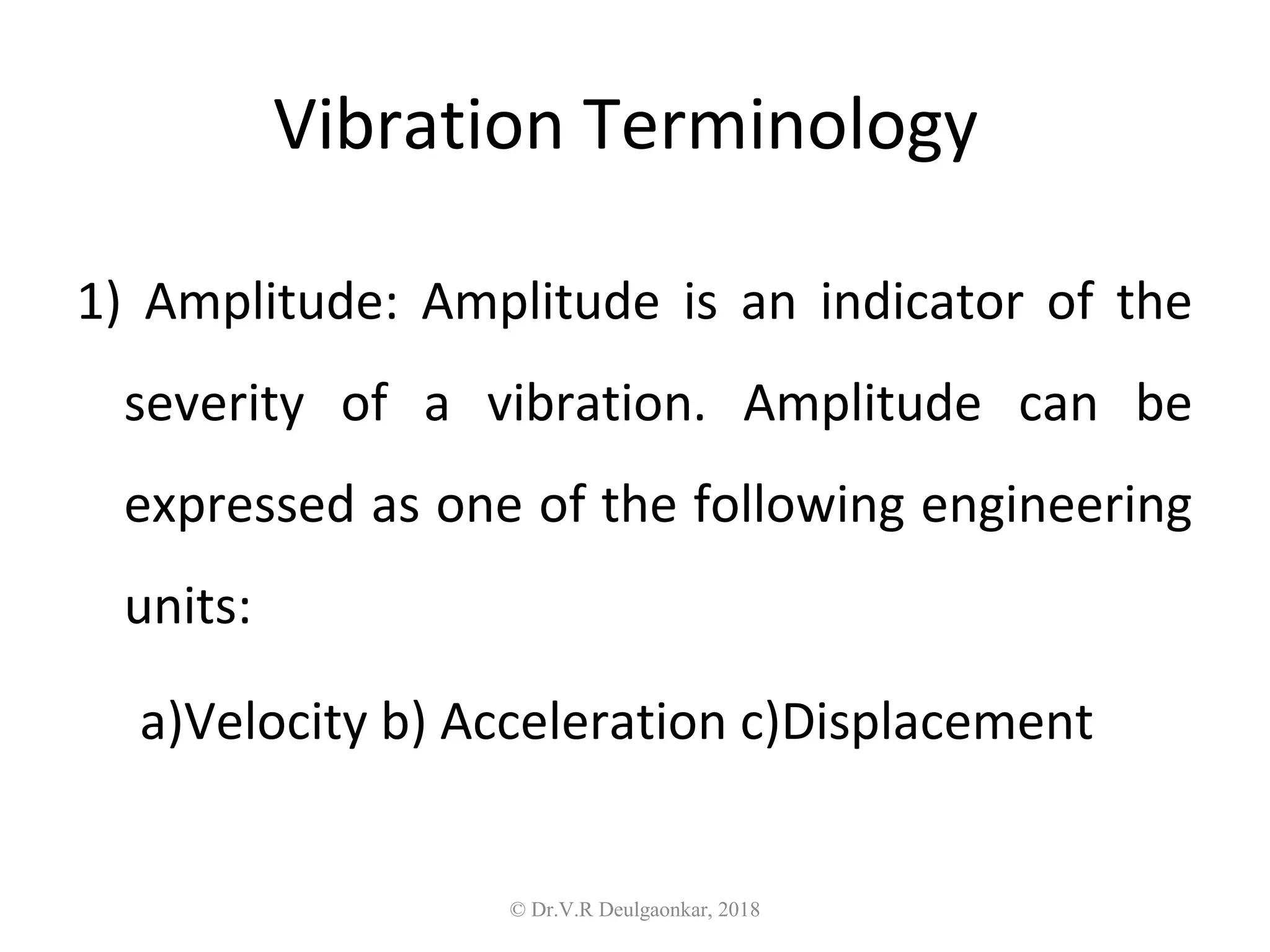 Vibration Terminology

1) Amplitude: Amplitude is an indicator of the severity of a vibration. Amplitude can be expressed as one of the following engineering units:

a)Velocity b) Acceleration c)Displacement

© Dr.V.R Deulgaonkar, 2018